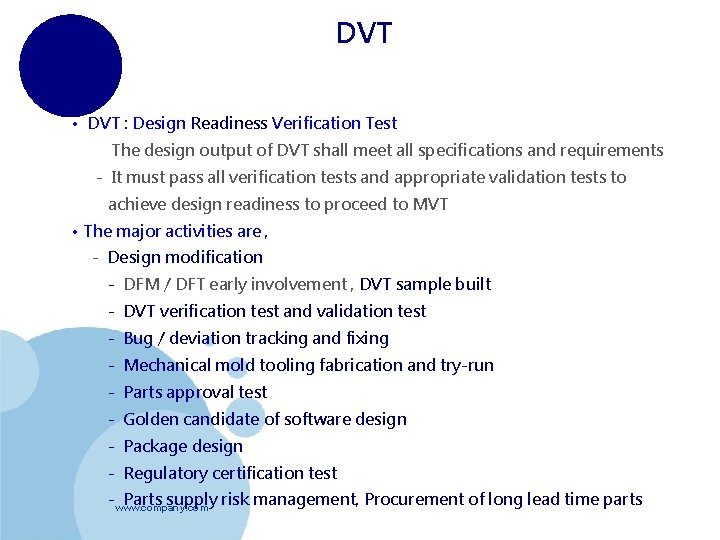 DVT

• DVT : Design Readiness Verification Test

The design output of DVT shall meet all specifications and requirements

- It must pass all verification tests and appropriate validation tests to achieve design readiness to proceed to MVT

• The major activities are ,

- Design modification

- DFM / DFT early involvement , DVT sample built

- DVT verification test and validation test

- Bug / deviation tracking and fixing

- Mechanical mold tooling fabrication and try-run

- Parts approval test

- Golden candidate of software design

- Package design

- Regulatory certification test

- Parts supply risk management, Procurement of long lead time parts

www.company.com